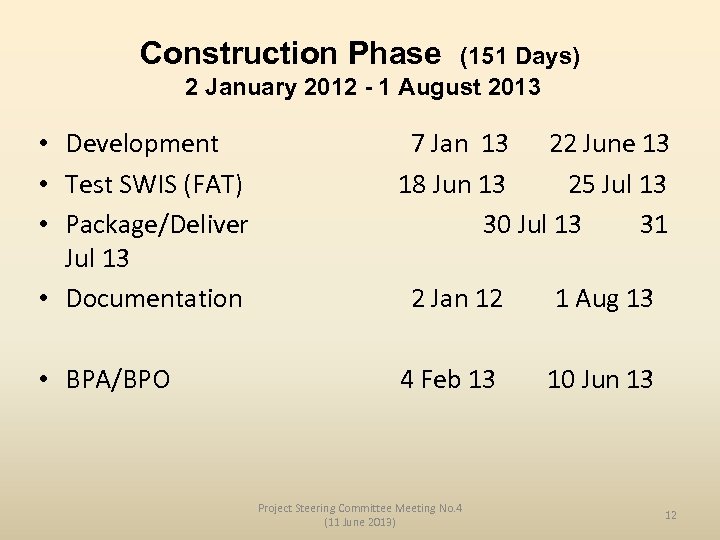 Construction Phase (151 Days)
2 January 2012 - 1 August 2013

• Development 7 Jan 13 22 June 13
• Test SWIS (FAT) 18 Jun 13 25 Jul 13
• Package/Deliver 30 Jul 13 31 Jul 13
• Documentation 2 Jan 12 1 Aug 13

• BPA/BPO 4 Feb 13 10 Jun 13

Project Steering Committee Meeting No.4
(11 June 2013)

12